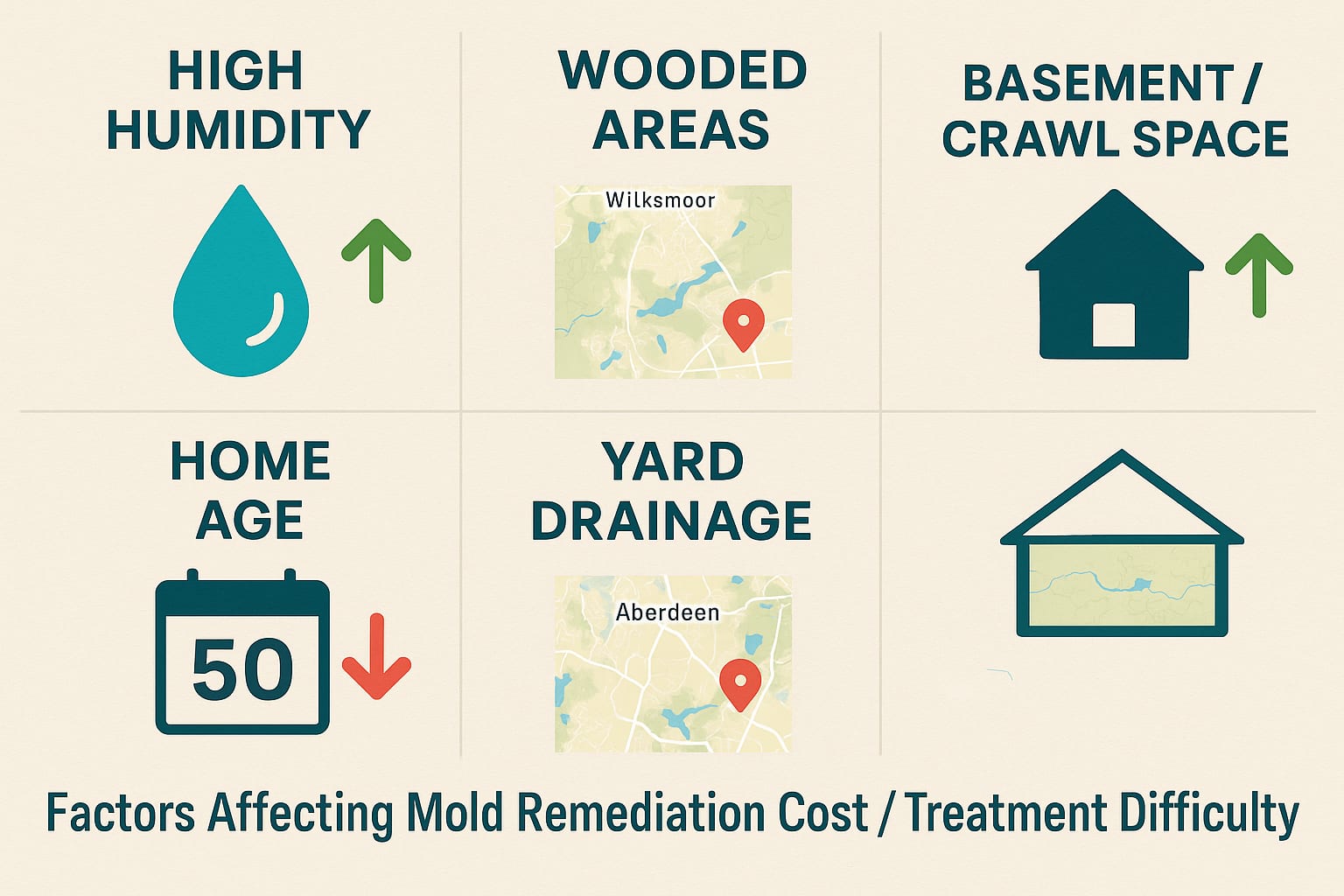 HIGH HUMIDITY

WOODED AREAS

Wilksmoor

BASEMENT / CRAWL SPACE

HOME AGE

50

YARD DRAINAGE

Aberdeen

Factors Affecting Mold Remediation Cost / Treatment Difficulty